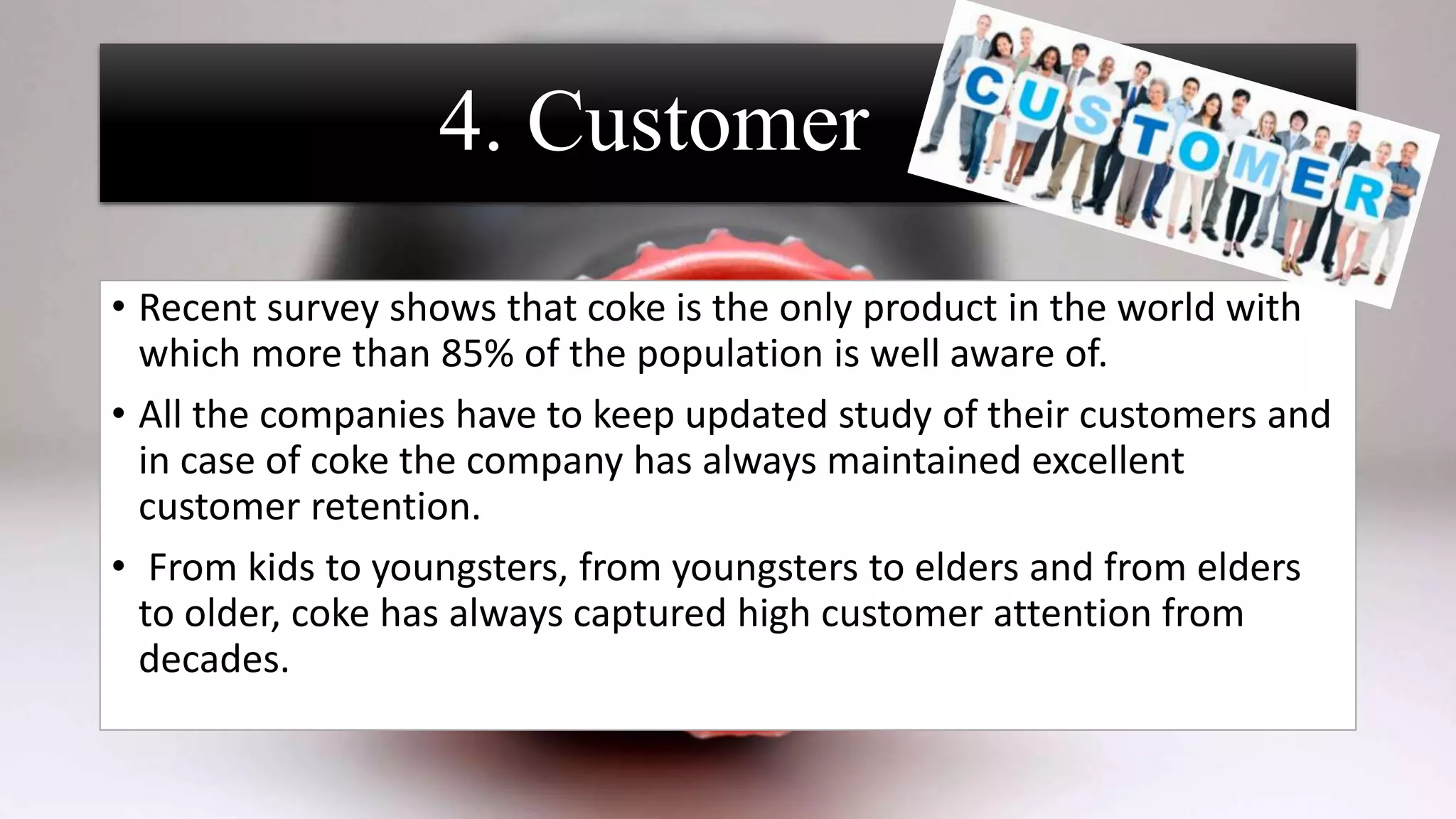 4. Customer

CUSTOMER

• Recent survey shows that coke is the only product in the world with which more than 85% of the population is well aware of.

• All the companies have to keep updated study of their customers and in case of coke the company has always maintained excellent customer retention.

• From kids to youngsters, from youngsters to elders and from elders to older, coke has always captured high customer attention from decades.